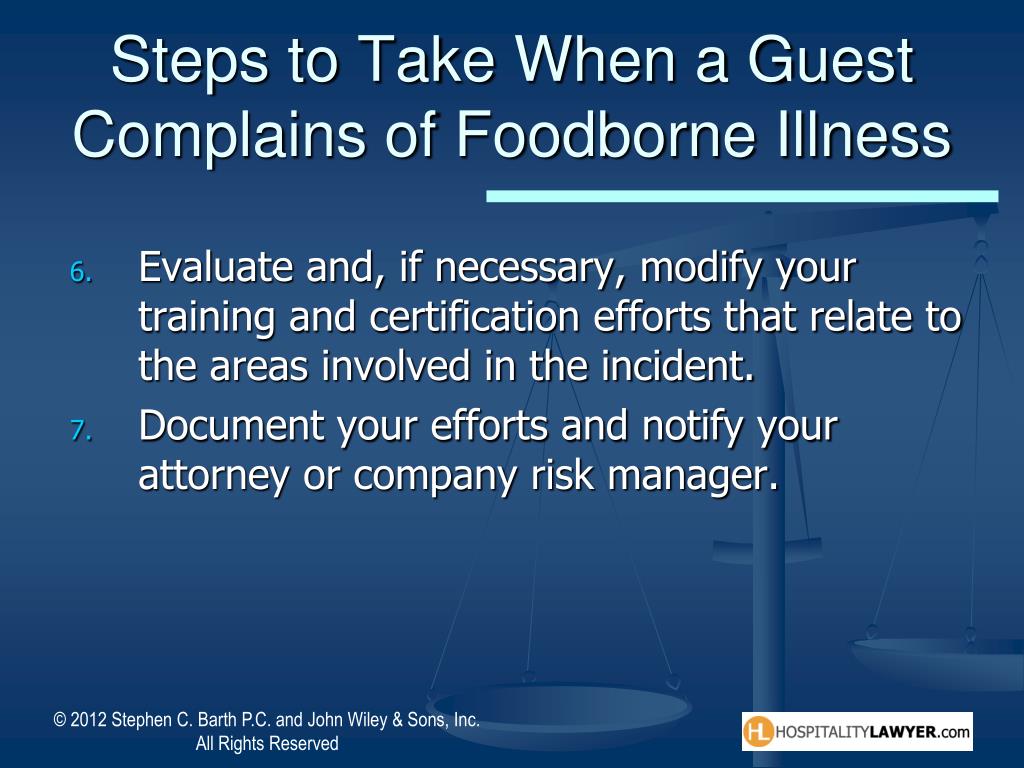 Steps to Take When a Guest Complains of Foodborne Illness

6. Evaluate and, if necessary, modify your training and certification efforts that relate to the areas involved in the incident.
7. Document your efforts and notify your attorney or company risk manager.

© 2012 Stephen C. Barth P.C. and John Wiley & Sons, Inc. All Rights Reserved

HL HOSPITALITYLAWYER.com